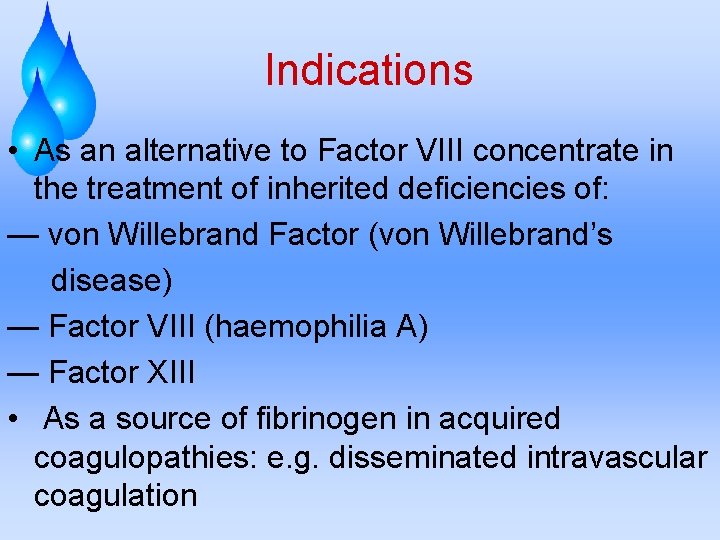 Indications

• As an alternative to Factor VIII concentrate in the treatment of inherited deficiencies of:

— von Willebrand Factor (von Willebrand's disease)

— Factor VIII (haemophilia A)

— Factor XIII

• As a source of fibrinogen in acquired coagulopathies: e.g. disseminated intravascular coagulation